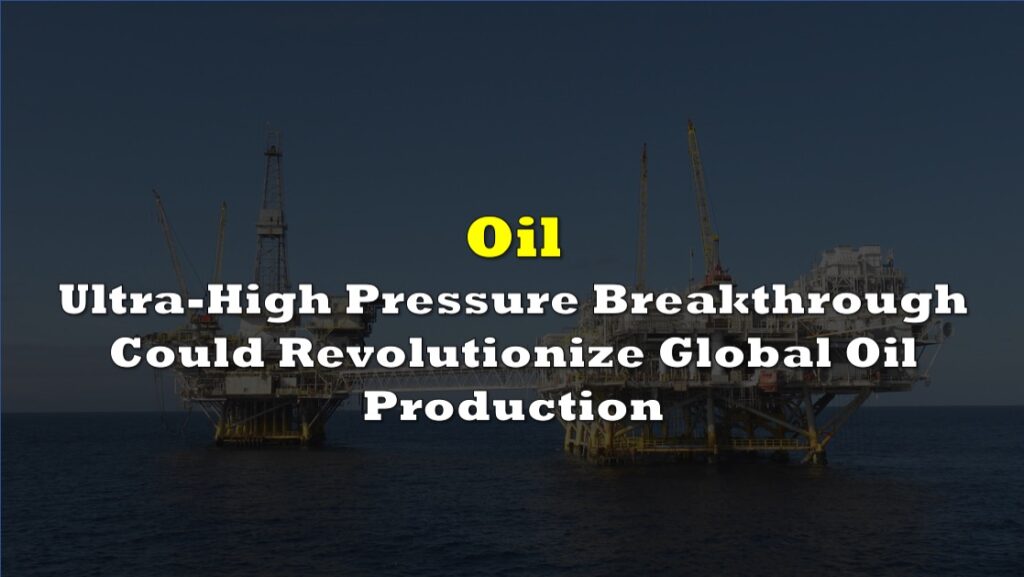 Oil

Ultra-High Pressure Breakthrough Could Revolutionize Global Oil Production